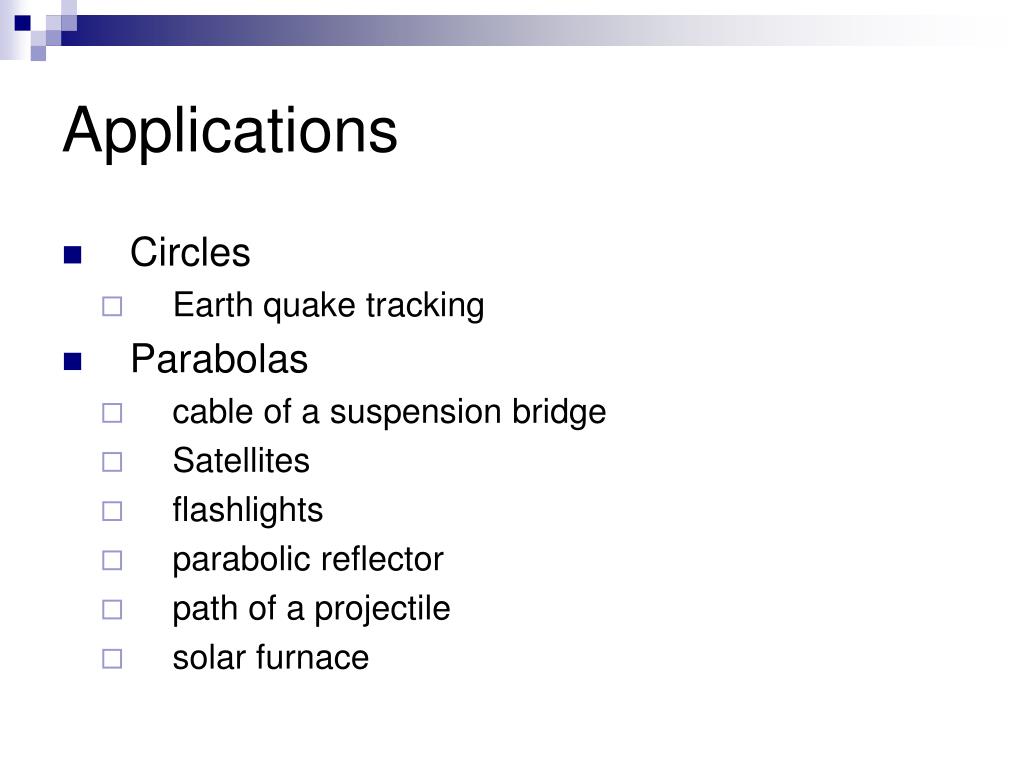 Applications

- Circles
  - Earth quake tracking
- Parabolas
  - cable of a suspension bridge
  - Satellites
  - flashlights
  - parabolic reflector
  - path of a projectile
  - solar furnace